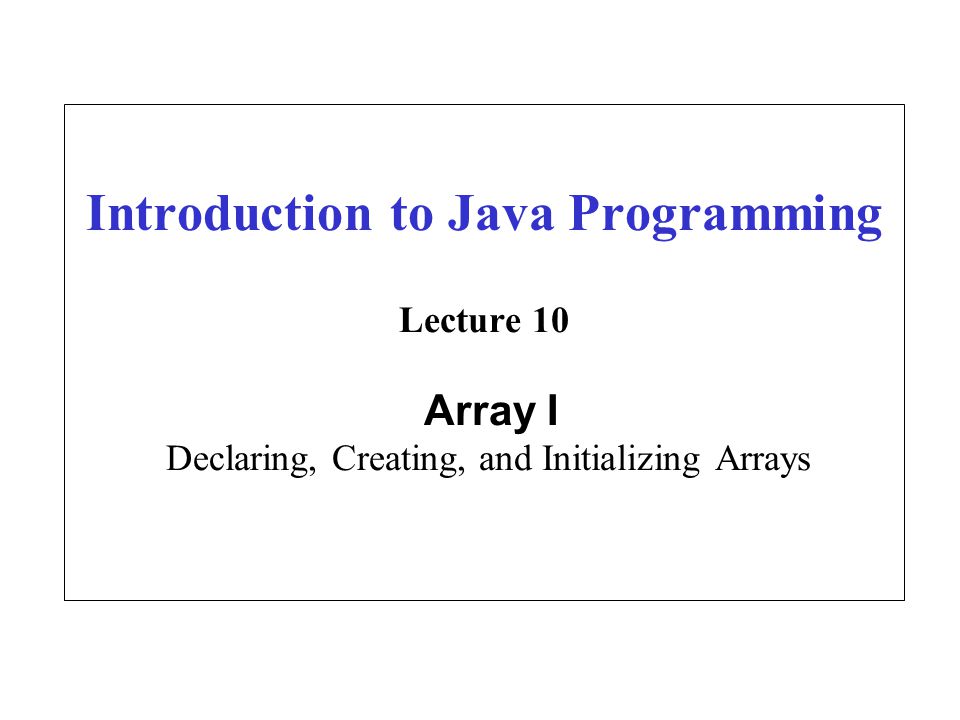 Introduction to Java Programming

Lecture 10

Array I

Declaring, Creating, and Initializing Arrays